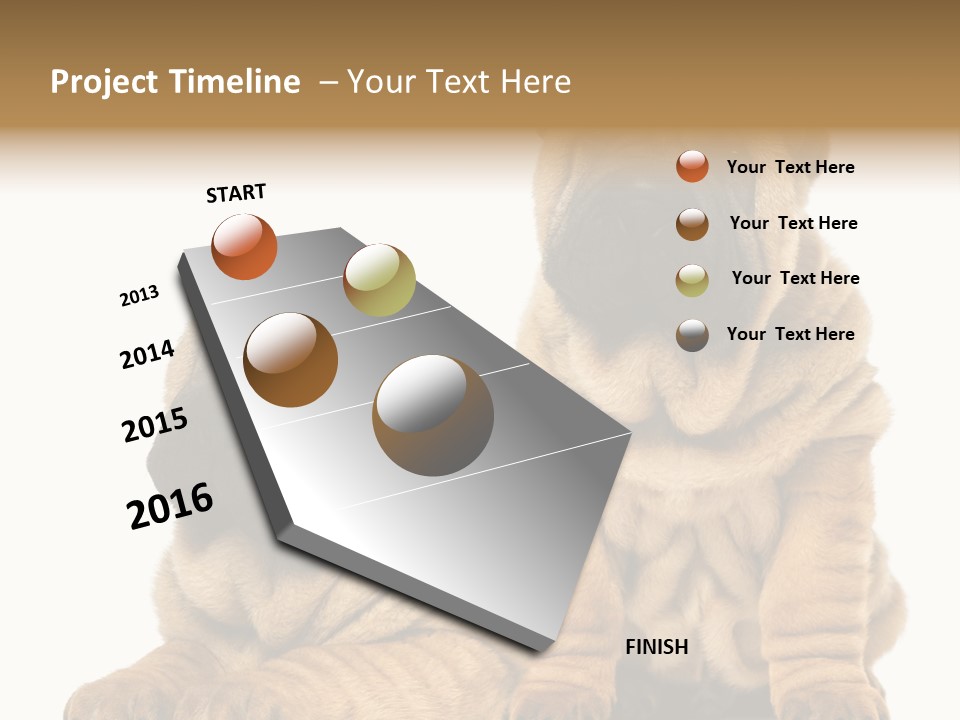 Project Timeline – Your Text Here

START

2013

2014

2015

2016

FINISH

Your Text Here

Your Text Here

Your Text Here

Your Text Here